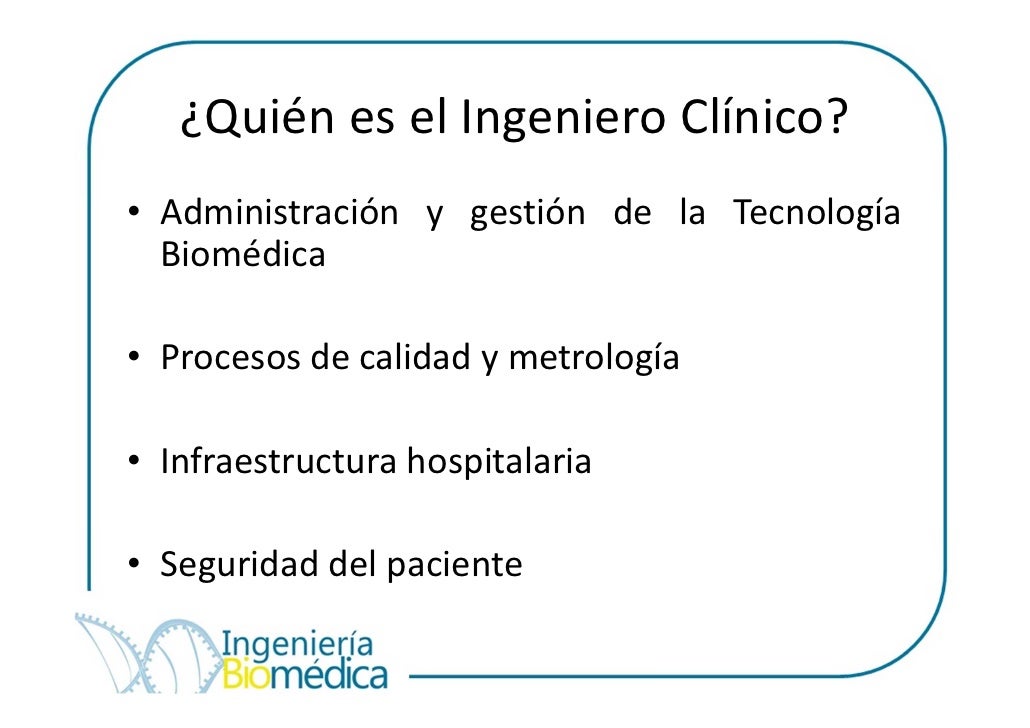 ¿Quién es el Ingeniero Clínico?

• Administración y gestión de la Tecnología Biomédica

• Procesos de calidad y metrología

• Infraestructura hospitalaria

• Seguridad del paciente

Ingeniería Biomédica